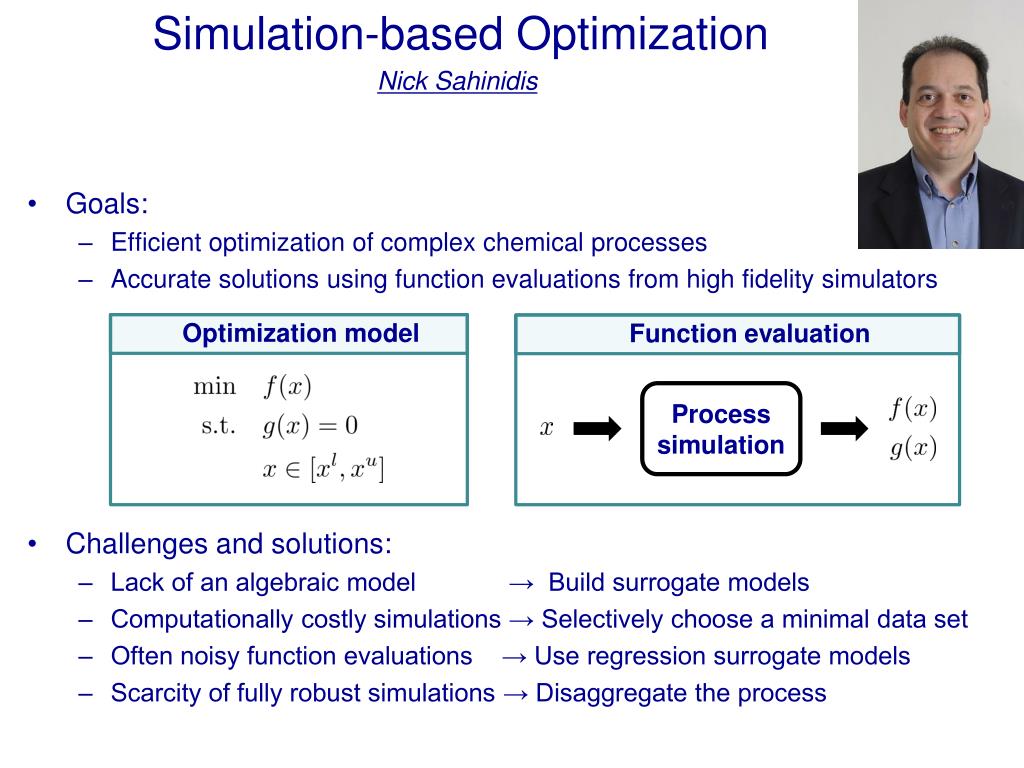 Simulation-based Optimization

Nick Sahinidis

• Goals:
– Efficient optimization of complex chemical processes
– Accurate solutions using function evaluations from high fidelity simulators

Optimization model

min $f(x)$
s.t. $g(x) = 0$
$x \in [x^l, x^u]$

Function evaluation

$x$ Process simulation $f(x)$ $g(x)$

• Challenges and solutions:
– Lack of an algebraic model → Build surrogate models
– Computationally costly simulations → Selectively choose a minimal data set
– Often noisy function evaluations → Use regression surrogate models
– Scarcity of fully robust simulations → Disaggregate the process